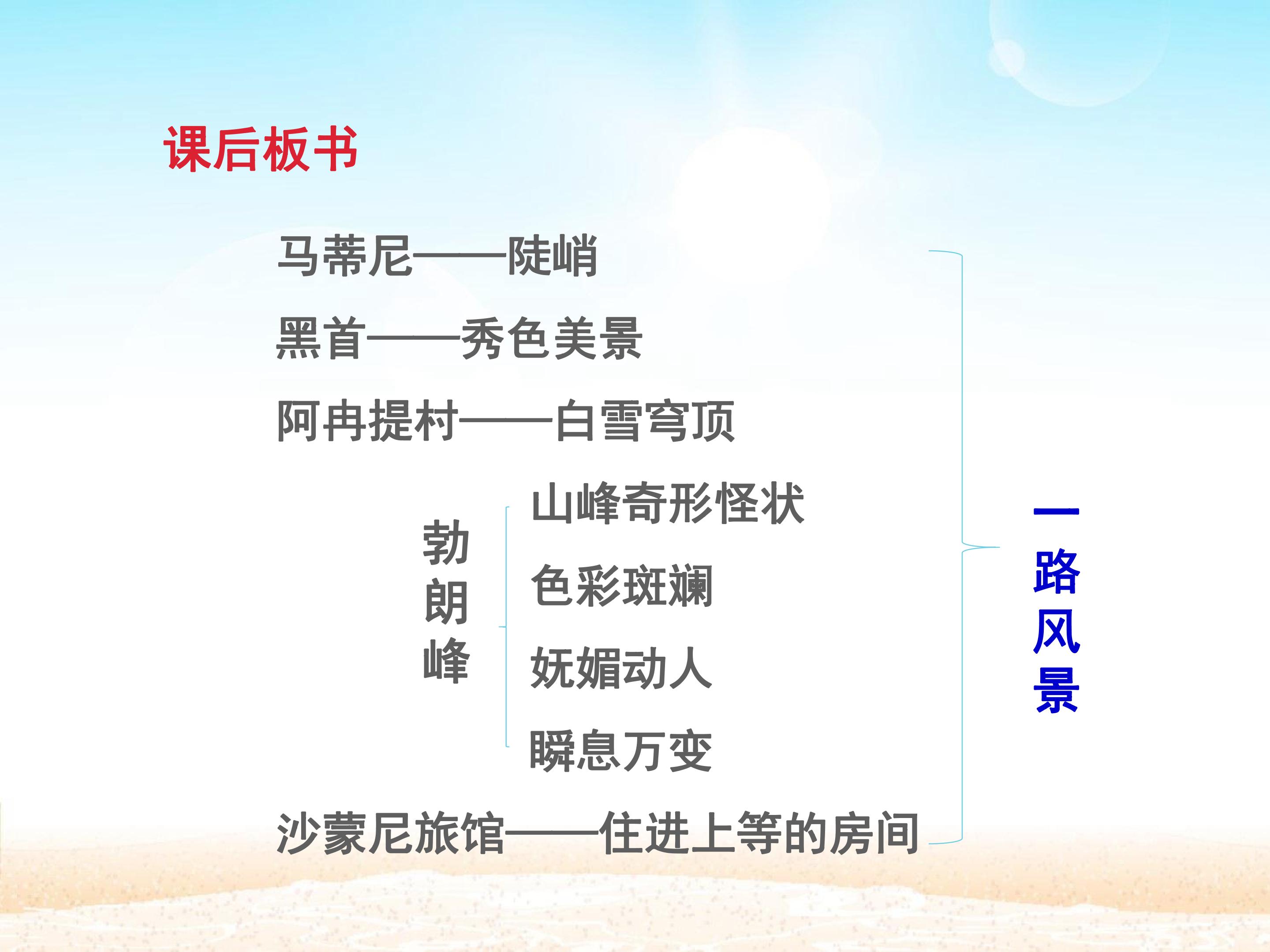 课后板书

马蒂尼——陡峭

黑首——秀色美景

阿冉提村——白雪穹顶

勃朗峰

山峰奇形怪状

色彩斑斓

妩媚动人

瞬息万变

沙蒙尼旅馆——住进上等的房间

一路风景